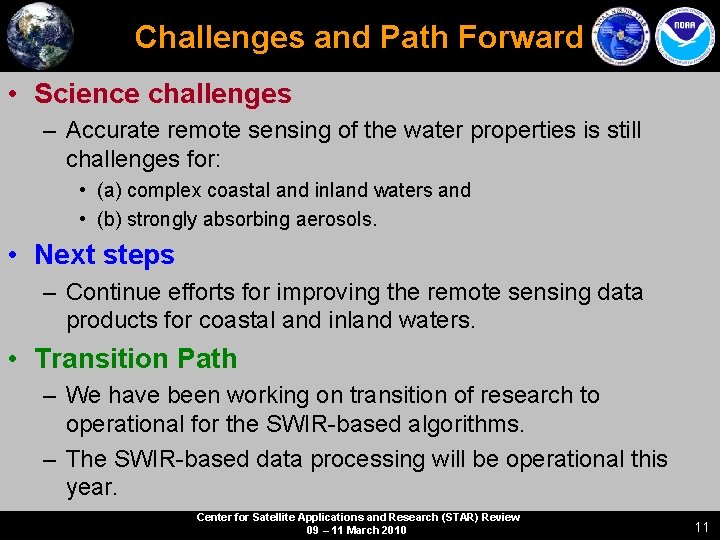 Challenges and Path Forward

NOAA

• Science challenges
– Accurate remote sensing of the water properties is still challenges for:
• (a) complex coastal and inland waters and
• (b) strongly absorbing aerosols.

• Next steps
– Continue efforts for improving the remote sensing data products for coastal and inland waters.

• Transition Path
– We have been working on transition of research to operational for the SWIR-based algorithms.
– The SWIR-based data processing will be operational this year.

Center for Satellite Applications and Research (STAR) Review
09 – 11 March 2010

11